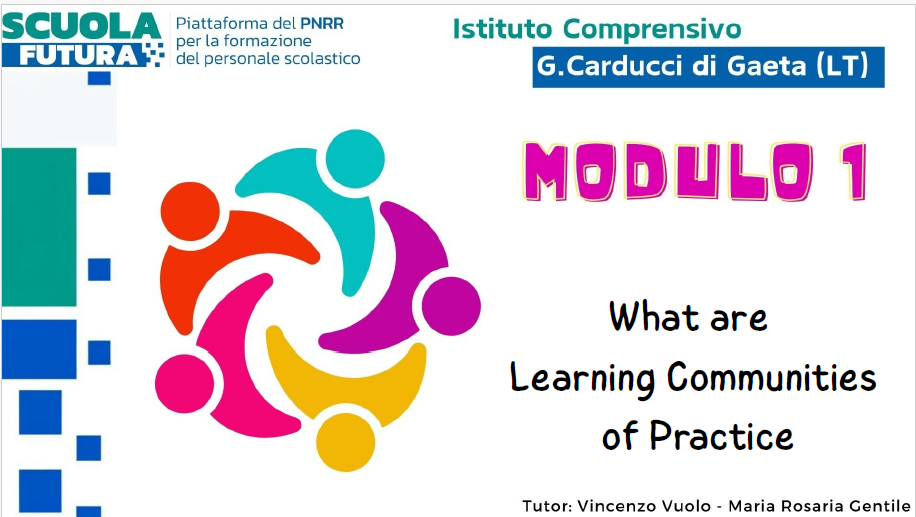 SCUOLA FUTURA

Piattaforma del PNRR per la formazione del personale scolastico

Istituto Comprensivo

G.Carducci di Gaeta (LT)

MODULO 1

What are Learning Communities of Practice

Tutor: Vincenzo Vuolo - Maria Rosaria Gentile